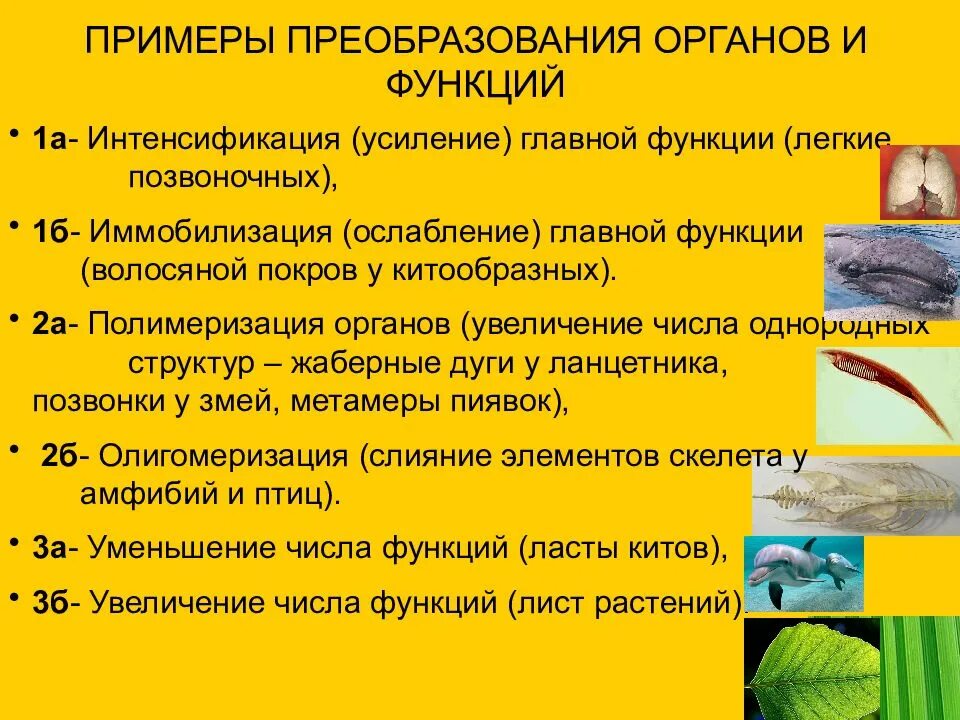 ПРИМЕРЫ ПРЕОБРАЗОВАНИЯ ОРГАНОВ И ФУНКЦИЙ

• 1а- Интенсификация (усиление) главной функции (легкие позвоночных),

• 1б- Иммобилизация (ослабление) главной функции (волосяной покров у китообразных).

• 2а- Полимеризация органов (увеличение числа однородных структур – жаберные дуги у ланцетника, позвонки у змей, метамеры пиявок),

• 2б- Олигомеризация (слияние элементов скелета у амфибий и птиц).

• 3а- Уменьшение числа функций (ласты китов),

• 3б- Увеличение числа функций (лист растений).